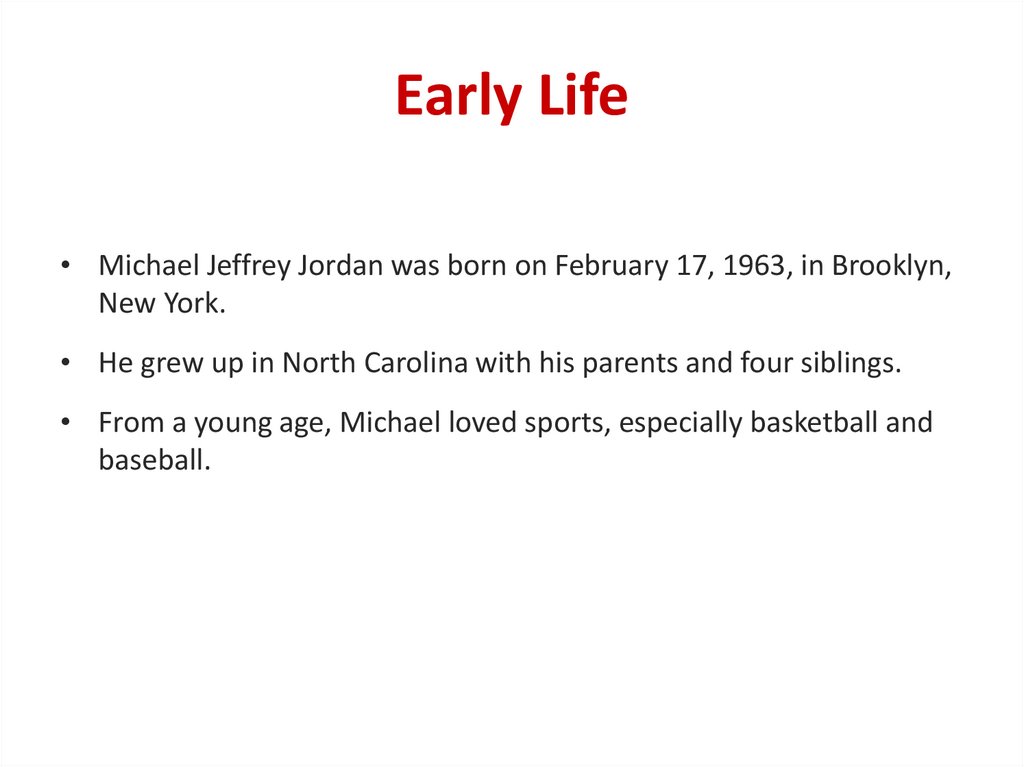 Early Life

• Michael Jeffrey Jordan was born on February 17, 1963, in Brooklyn, New York.

• He grew up in North Carolina with his parents and four siblings.

• From a young age, Michael loved sports, especially basketball and baseball.